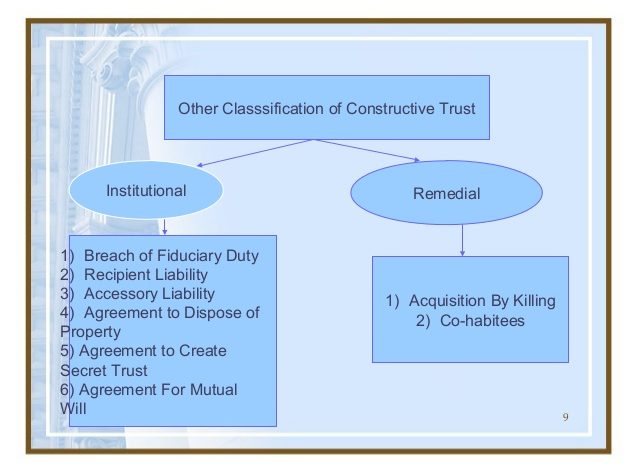 Other Classsification of Constructive Trust

Institutional

Remedial

1) Breach of Fiduciary Duty
2) Recipient Liability
3) Accessory Liability
4) Agreement to Dispose of Property
5) Agreement to Create Secret Trust
6) Agreement For Mutual Will

1) Acquisition By Killing
2) Co-habitees

9